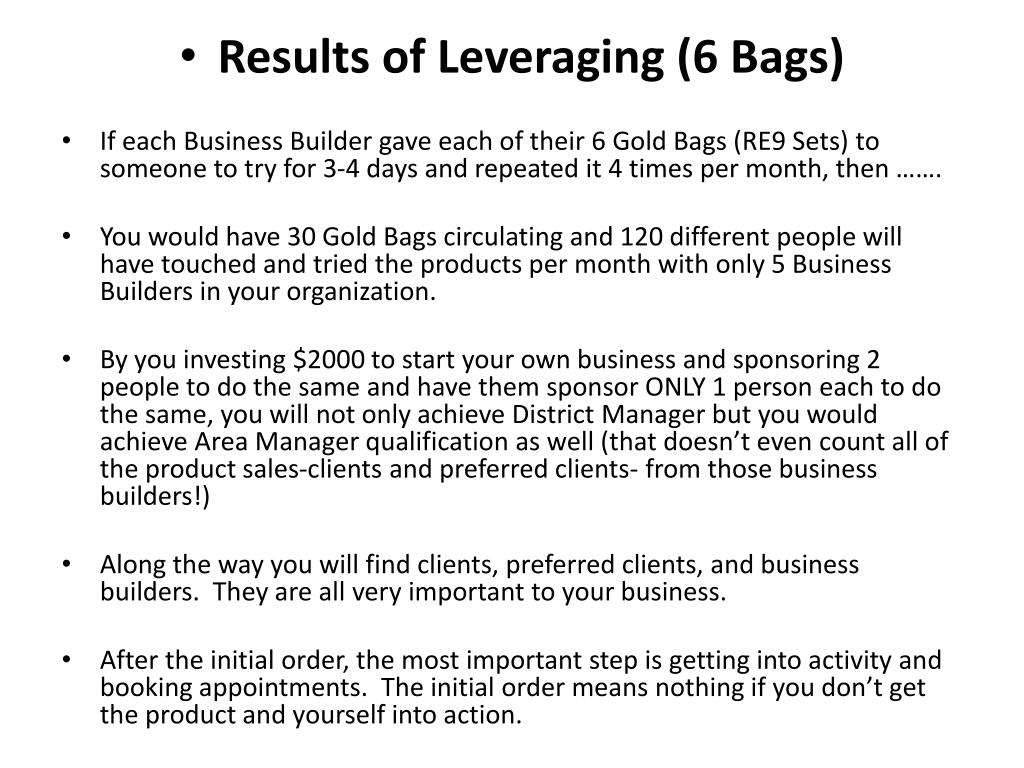 • Results of Leveraging (6 Bags)

• If each Business Builder gave each of their 6 Gold Bags (RE9 Sets) to someone to try for 3-4 days and repeated it 4 times per month, then …….

• You would have 30 Gold Bags circulating and 120 different people will have touched and tried the products per month with only 5 Business Builders in your organization.

• By you investing \$2000 to start your own business and sponsoring 2 people to do the same and have them sponsor ONLY 1 person each to do the same, you will not only achieve District Manager but you would achieve Area Manager qualification as well (that doesn't even count all of the product sales-clients and preferred clients- from those business builders!)

• Along the way you will find clients, preferred clients, and business builders. They are all very important to your business.

• After the initial order, the most important step is getting into activity and booking appointments. The initial order means nothing if you don't get the product and yourself into action.